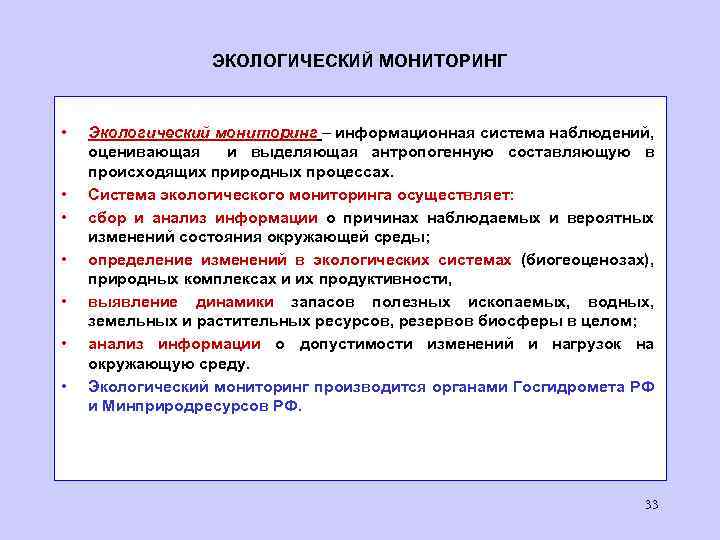 ЭКОЛОГИЧЕСКИЙ МОНИТОРИНГ

• Экологический мониторинг – информационная система наблюдений, оценивающая и выделяющая антропогенную составляющую в происходящих природных процессах.

• Система экологического мониторинга осуществляет:

• сбор и анализ информации о причинах наблюдаемых и вероятных изменений состояния окружающей среды;

• определение изменений в экологических системах (биогеоценозах), природных комплексах и их продуктивности,

• выявление динамики запасов полезных ископаемых, водных, земельных и растительных ресурсов, резервов биосферы в целом;

• анализ информации о допустимости изменений и нагрузок на окружающую среду.

• Экологический мониторинг производится органами Госгидромета РФ и Минприродресурсов РФ.

33